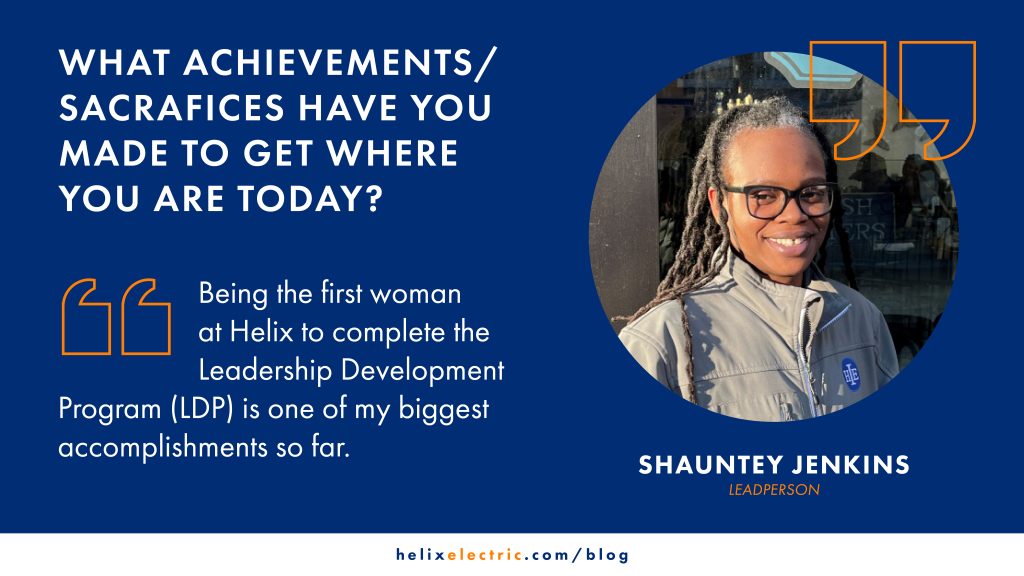 WHAT ACHIEVEMENTS/ SACRAFICES HAVE YOU MADE TO GET WHERE YOU ARE TODAY?

Being the first woman at Helix to complete the Leadership Development Program (LDP) is one of my biggest accomplishments so far.

SHAUNTEY JENKINS
LEADPERSON

helixelectric.com/blog